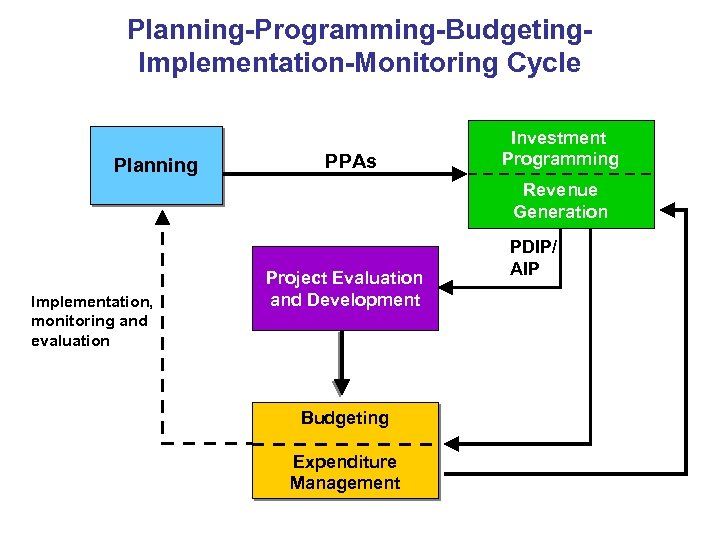 Planning-Programming-Budgeting-Implementation-Monitoring Cycle

Planning

PPAs

Investment Programming

Revenue Generation

PDIP/ AIP

Project Evaluation and Development

Implementation, monitoring and evaluation

Budgeting

Expenditure Management